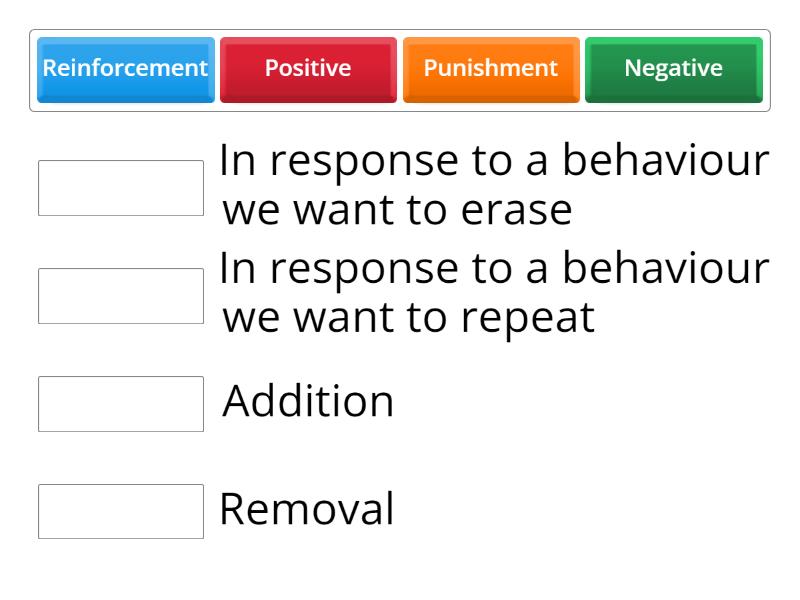 Reinforcement Positive Punishment Negative

In response to a behaviour we want to erase

In response to a behaviour we want to repeat

Addition

Removal